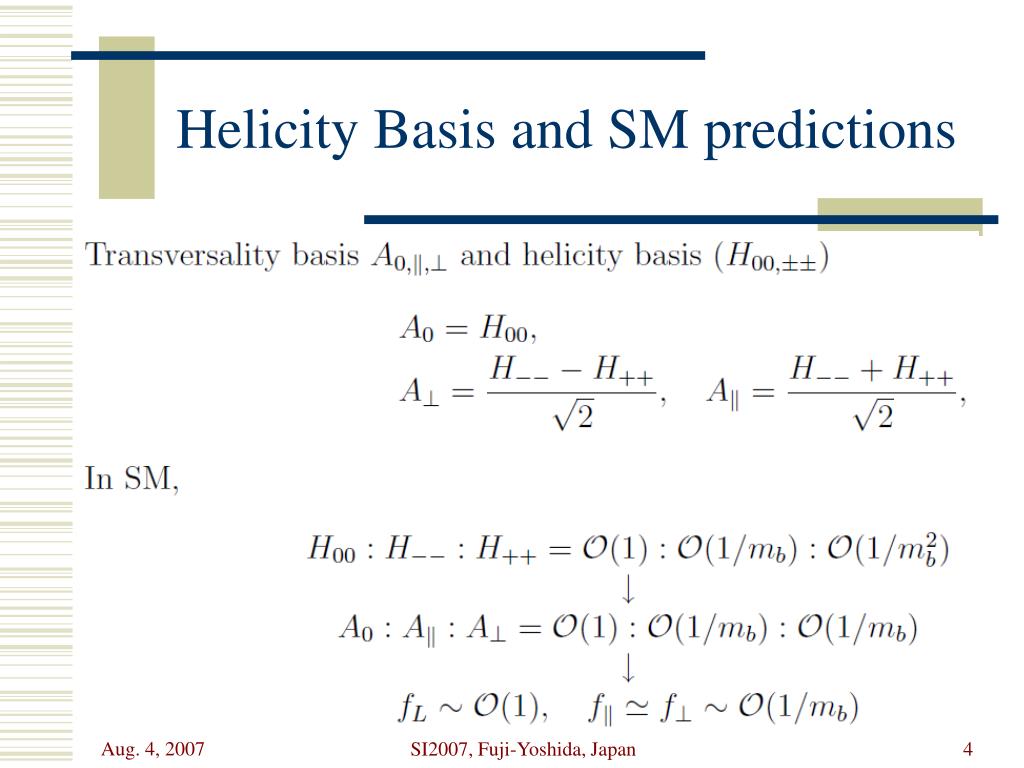 Helicity Basis and SM predictions

Transversality basis $A_{0,\|,\perp}$ and helicity basis $(H_{00,\pm\pm})$

$A_0 = H_{00},$
$A_\perp = \frac{H_{--} - H_{++}}{\sqrt{2}}, \quad A_\| = \frac{H_{--} + H_{++}}{\sqrt{2}},$

In SM,

$H_{00} : H_{--} : H_{++} = \mathcal{O}(1) : \mathcal{O}(1/m_b) : \mathcal{O}(1/m_b^2)$
$\downarrow$
$A_0 : A_\| : A_\perp = \mathcal{O}(1) : \mathcal{O}(1/m_b) : \mathcal{O}(1/m_b)$
$\downarrow$
$f_L \sim \mathcal{O}(1), \quad f_\| \simeq f_\perp \sim \mathcal{O}(1/m_b)$

Aug. 4, 2007

SI2007, Fuji-Yoshida, Japan

4